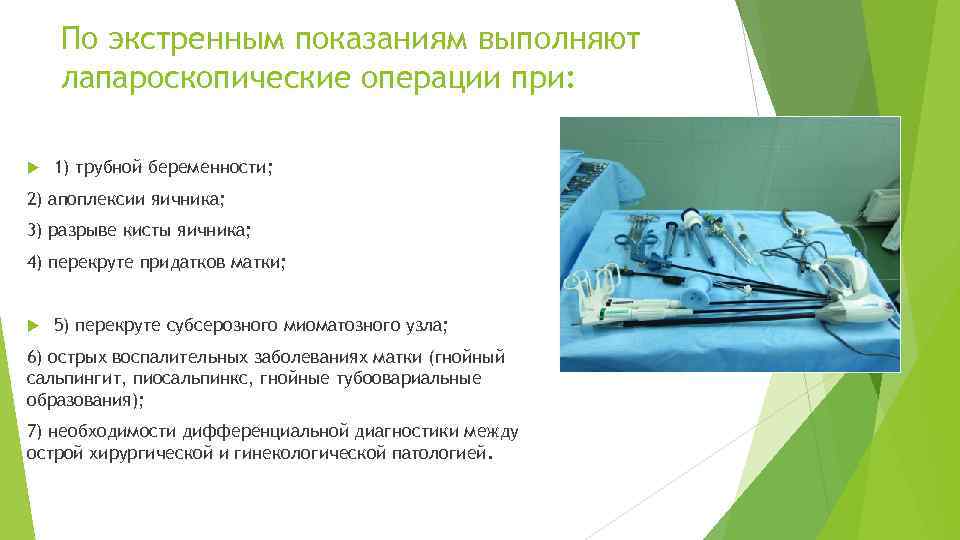 По экстренным показаниям выполняют лапароскопические операции при:

1) трубной беременности;

2) апоплексии яичника;

3) разрыве кисты яичника;

4) перекруте придатков матки;

5) перекруте субсерозного миоматозного узла;

6) острых воспалительных заболеваниях матки (гнойный сальпингит, пиосальпинкс, гнойные тубоовариальные образования);

7) необходимости дифференциальной диагностики между острой хирургической и гинекологической патологией.